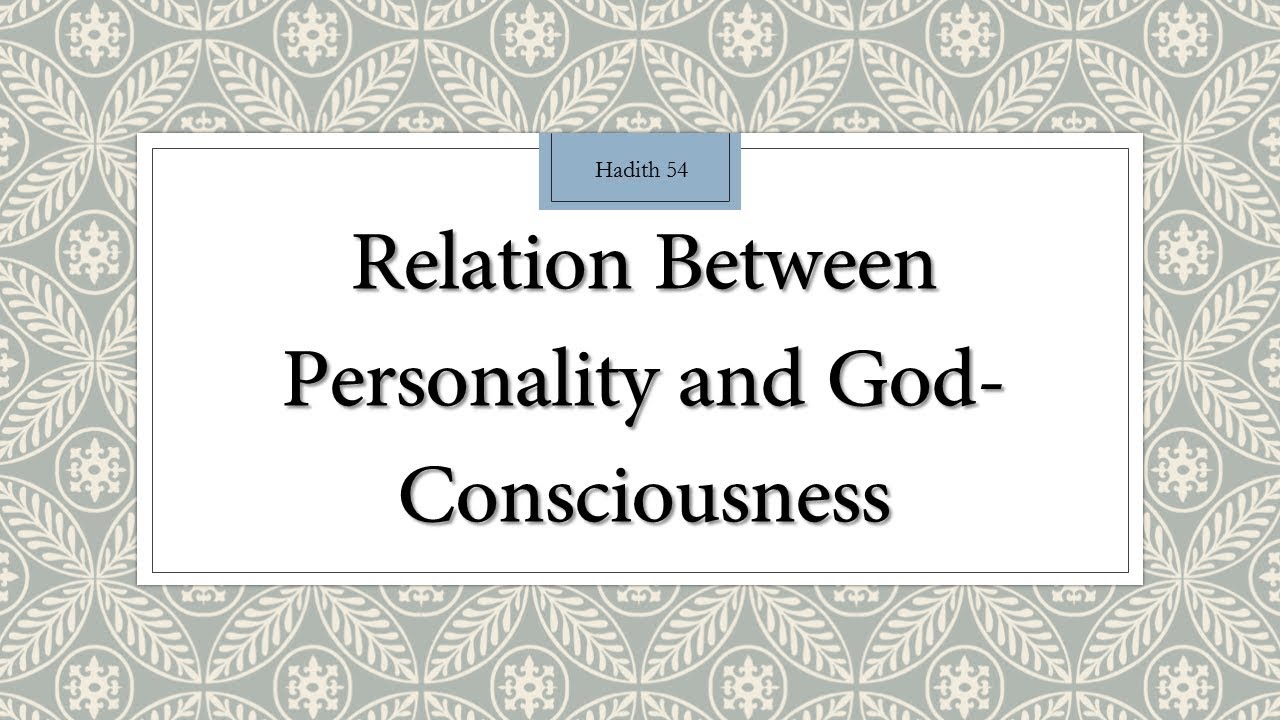 Hadith 54

Relation Between Personality and God-Consciousness